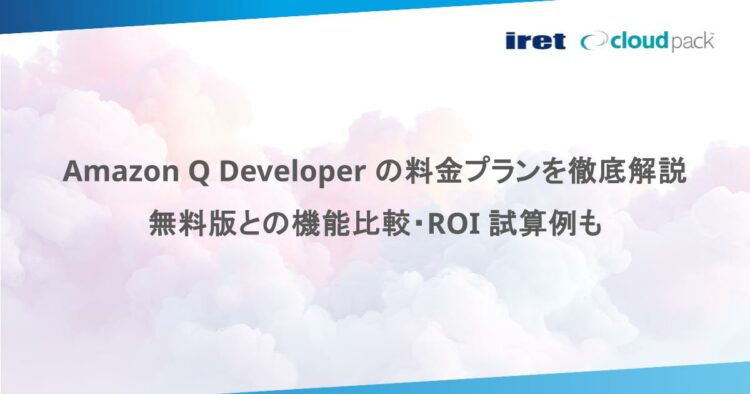 iret cloudpack

Amazon Q Developer の料金プランを徹底解説

無料版との機能比較・ROI 試算例も